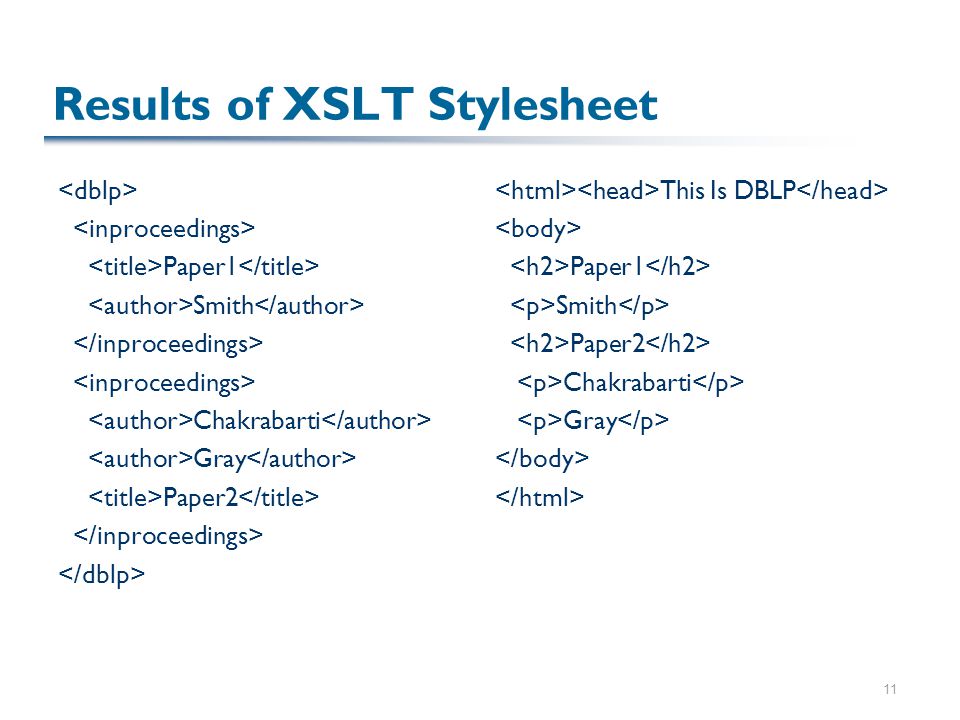 Results of XSLT Stylesheet

<dblp>
<inproceedings>
<title>Paper1</title>
<author>Smith</author>
</inproceedings>
<inproceedings>
<author>Chakrabarti</author>
<author>Gray</author>
<title>Paper2</title>
</inproceedings>
</dblp>

<html><head>This Is DBLP</head>
<body>
<h2>Paper1</h2>
<p>Smith</p>
<h2>Paper2</h2>
<p>Chakrabarti</p>
<p>Gray</p>
</body>
</html>

11